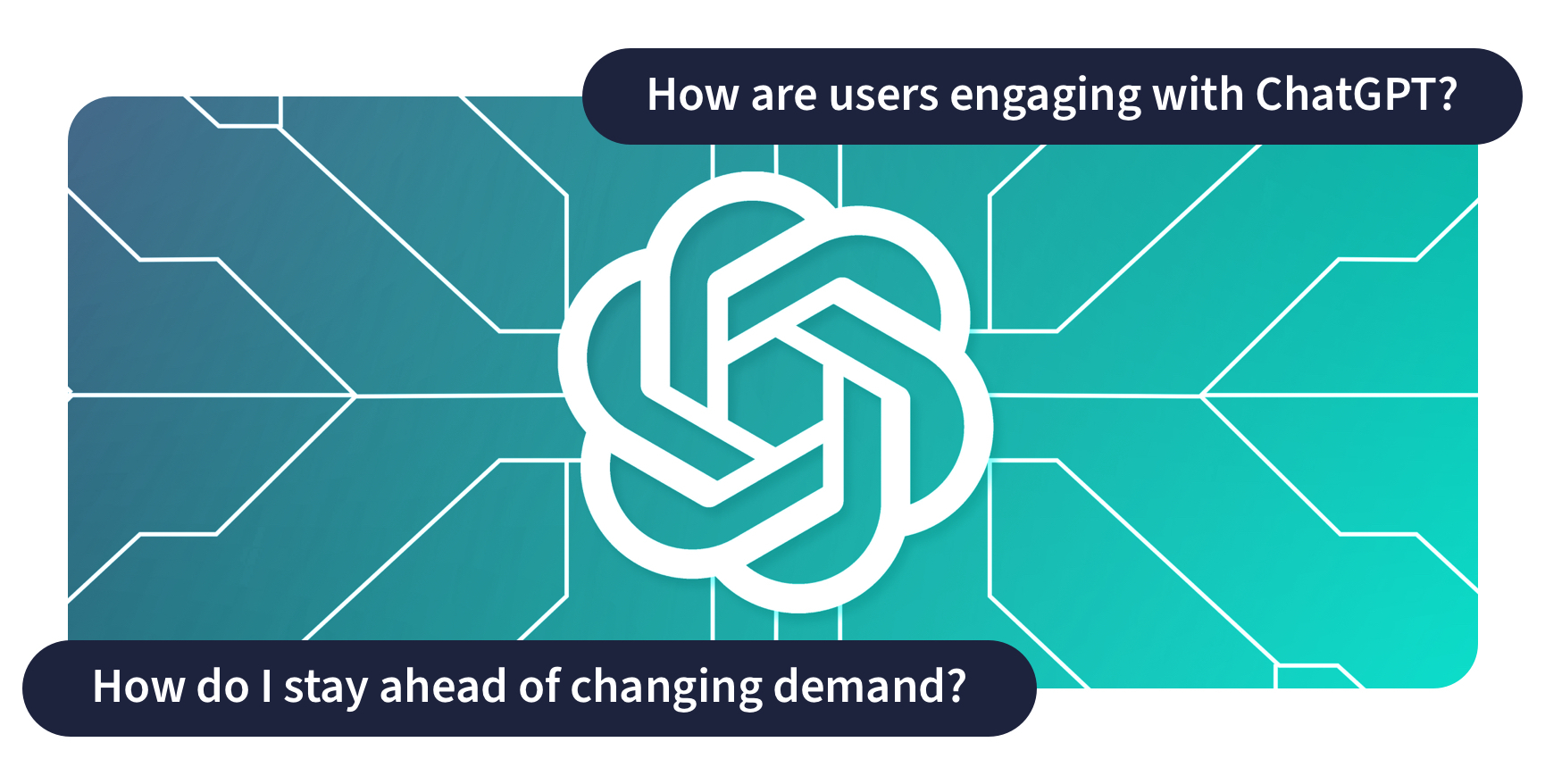 How are users engaging with ChatGPT?

How do I stay ahead of changing demand?